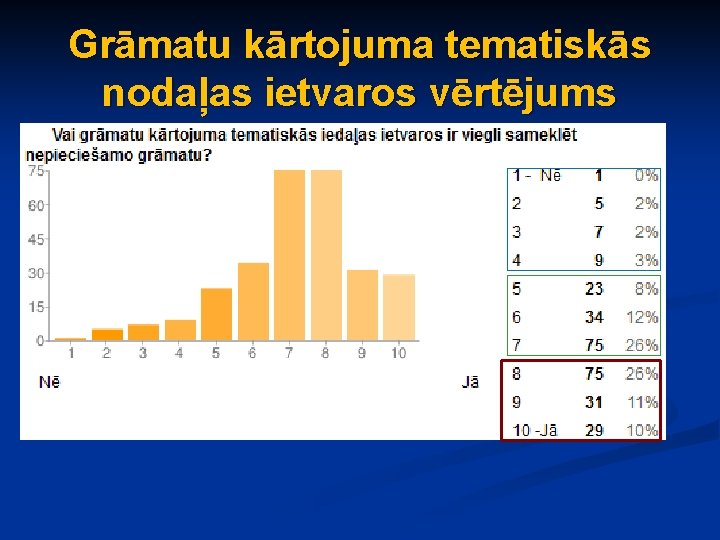 Grāmatu kārtojuma tematiskās nodaļas ietvaros vērtējums

Vai grāmatu kārtojuma tematiskās iedaļas ietvaros ir viegli sameklēt nepieciešamo grāmatu?

75
60
45
30
15
0

1 2 3 4 5 6 7 8 9 10

Nē

Jā

| | | |
|---|---|---|
| 1 - Nē | 1 | 0% |
| 2 | 5 | 2% |
| 3 | 7 | 2% |
| 4 | 9 | 3% |
| 5 | 23 | 8% |
| 6 | 34 | 12% |
| 7 | 75 | 26% |
| 8 | 75 | 26% |
| 9 | 31 | 11% |
| 10 -Jā | 29 | 10% |